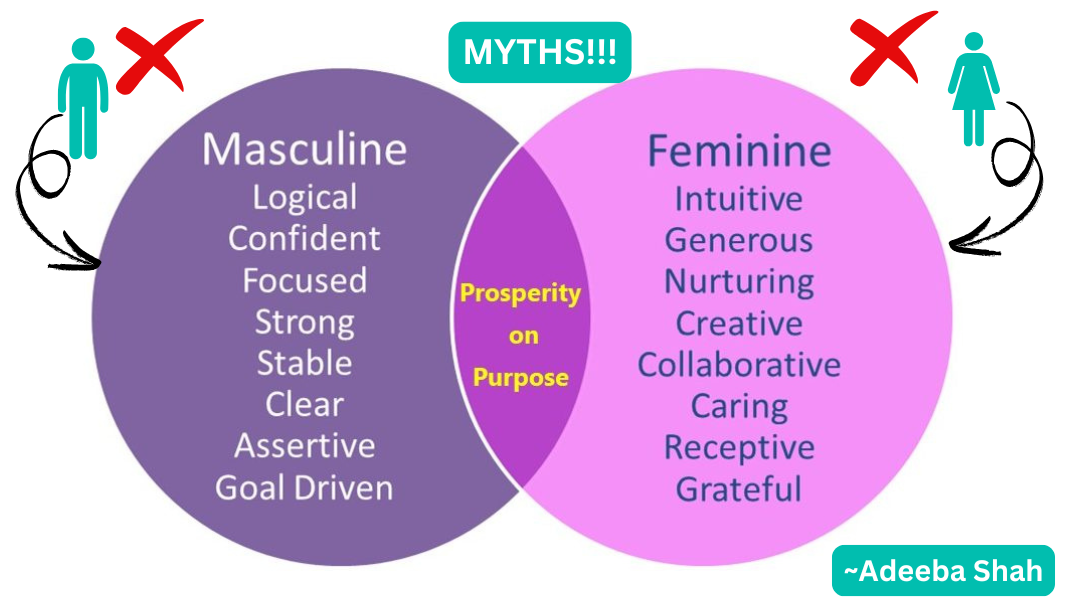 MYTHS!!!

Masculine
Logical
Confident
Focused
Strong
Stable
Clear
Assertive
Goal Driven

Prosperity on Purpose

Feminine
Intuitive
Generous
Nurturing
Creative
Collaborative
Caring
Receptive
Grateful

~Adeeba Shah